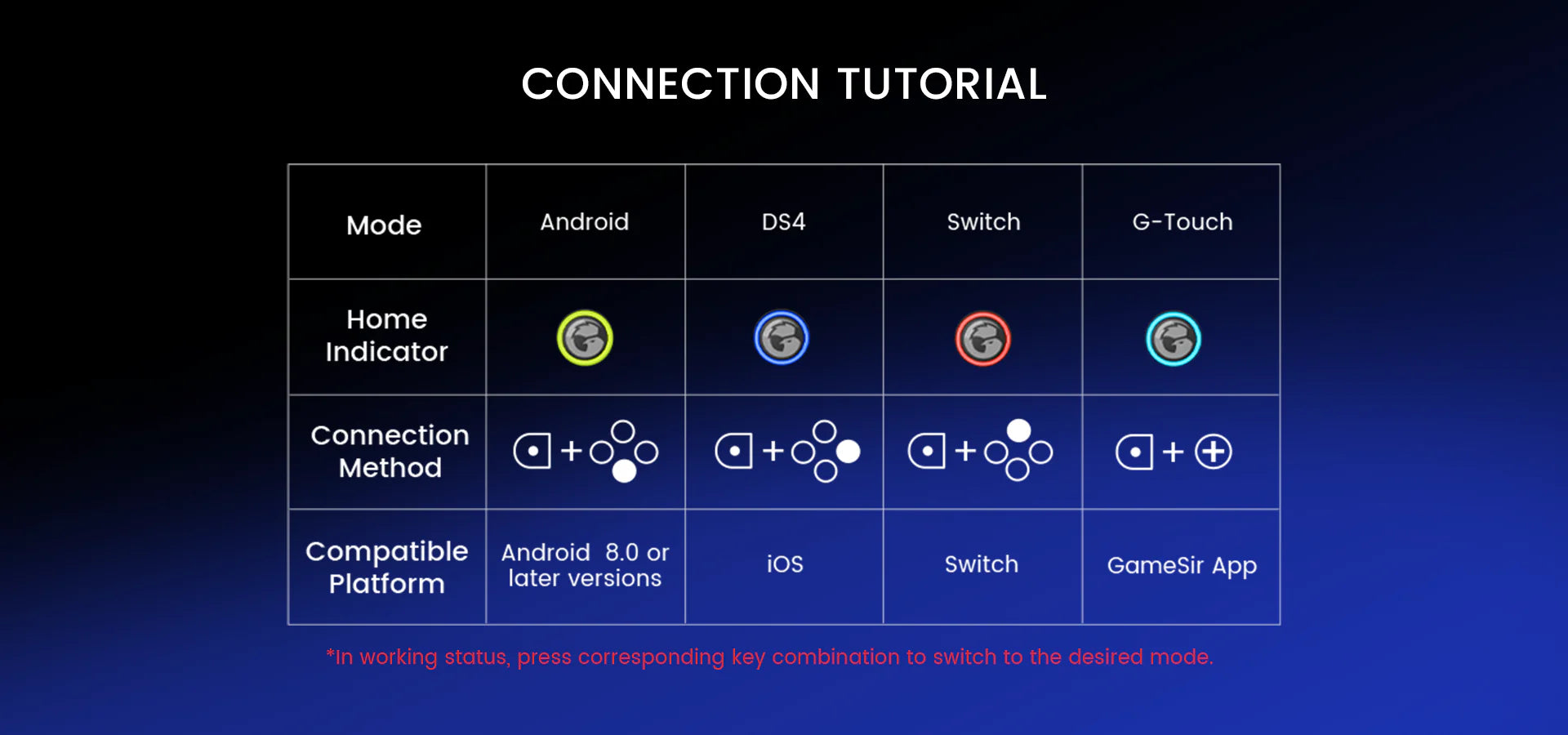 CONNECTION TUTORIAL

| Mode | Android | DS4 | Switch | G-Touch |
|---|---|---|---|---|
| Home Indicator | | | | |
| Connection Method | + | + | + | + |
| Compatible Platform | Android 8.0 or later versions | iOS | Switch | GameSir App |

*In working status, press corresponding key combination to switch to the desired mode.